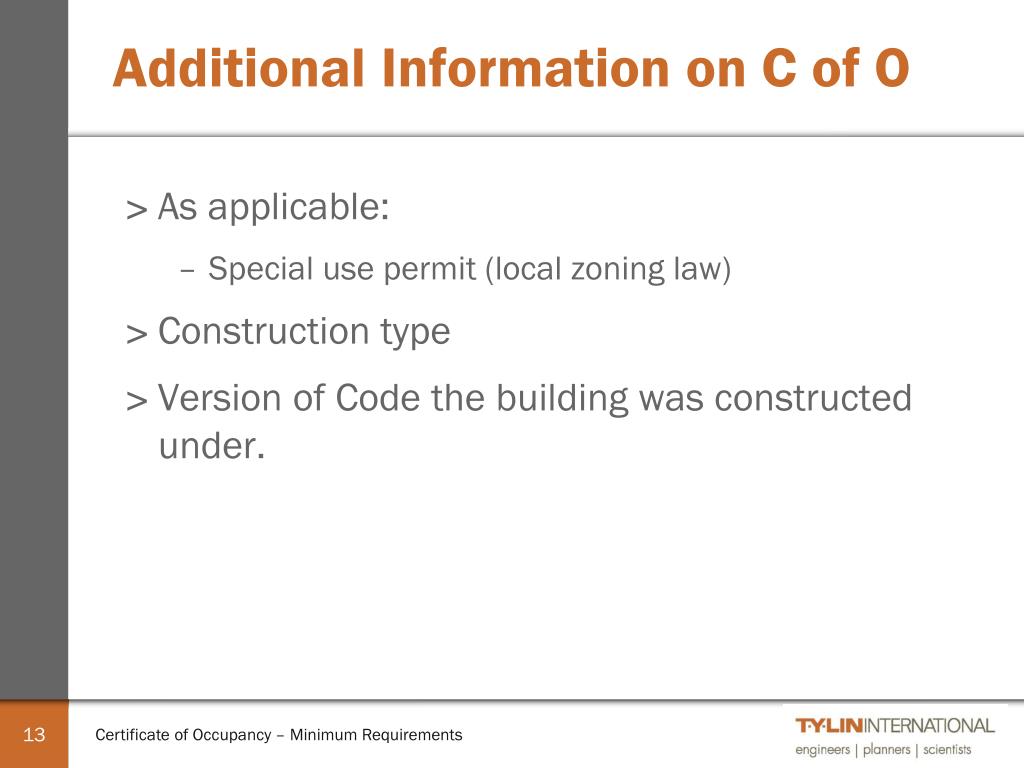 Additional Information on C of O

> As applicable:

– Special use permit (local zoning law)

> Construction type

> Version of Code the building was constructed under.

13

Certificate of Occupancy – Minimum Requirements

T·Y·LIN INTERNATIONAL
engineers | planners | scientists